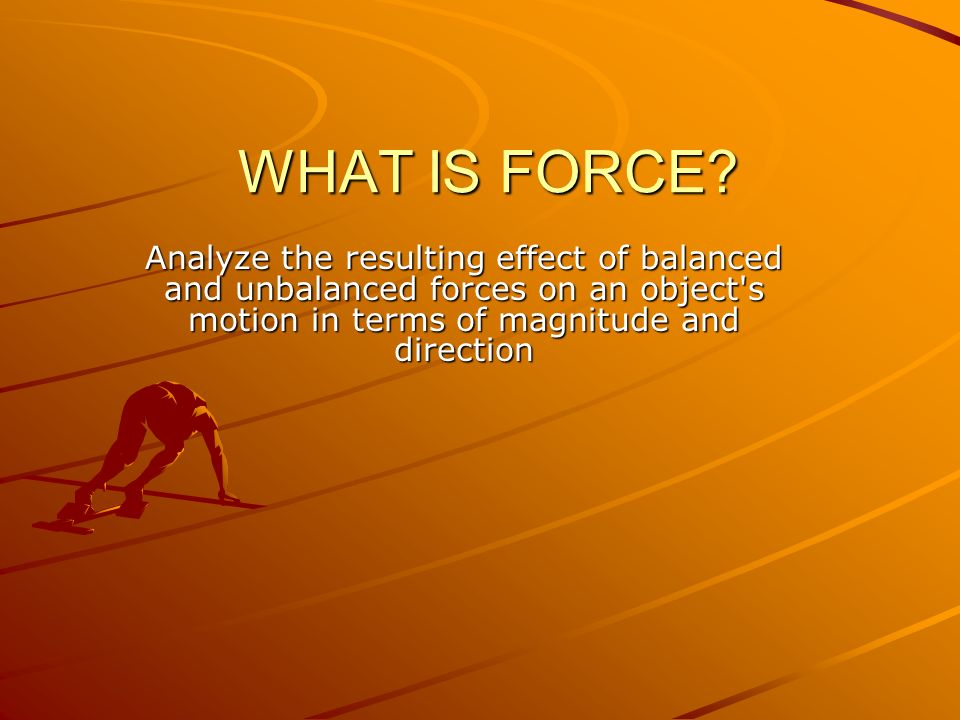 WHAT IS FORCE?

Analyze the resulting effect of balanced and unbalanced forces on an object's motion in terms of magnitude and direction